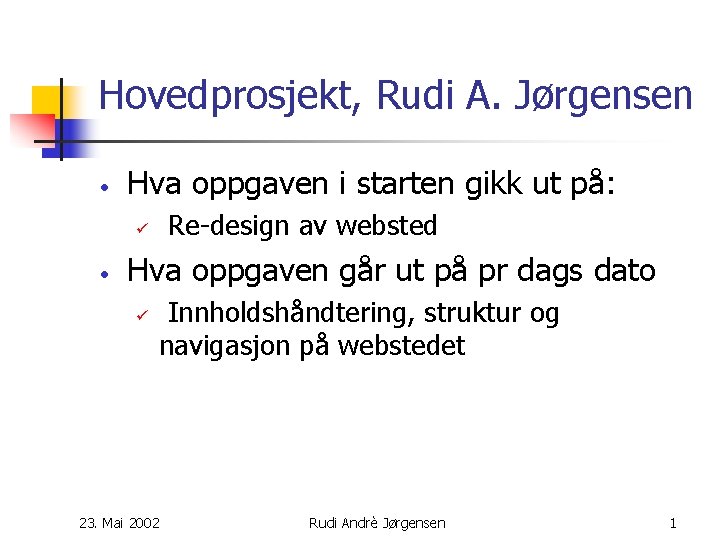 Hovedprosjekt, Rudi A. Jørgensen

• Hva oppgaven i starten gikk ut på:
  ✓ Re-design av websted

• Hva oppgaven går ut på pr dags dato
  ✓ Innholdshåndtering, struktur og navigasjon på webstedet

23. Mai 2002

Rudi Andrè Jørgensen

1